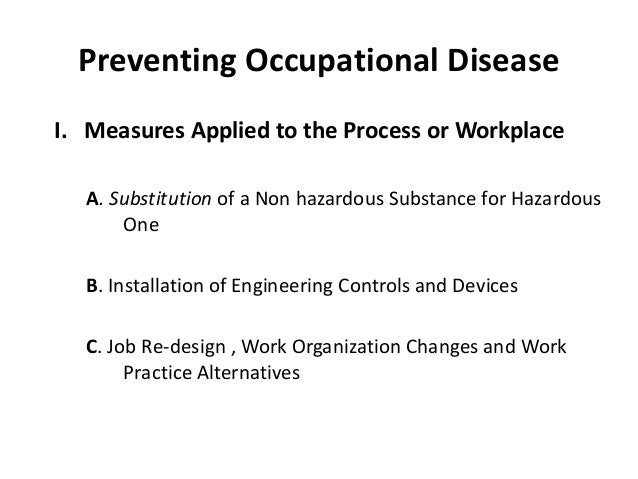 Preventing Occupational Disease

I. Measures Applied to the Process or Workplace

A. Substitution of a Non hazardous Substance for Hazardous One

B. Installation of Engineering Controls and Devices

C. Job Re-design , Work Organization Changes and Work Practice Alternatives